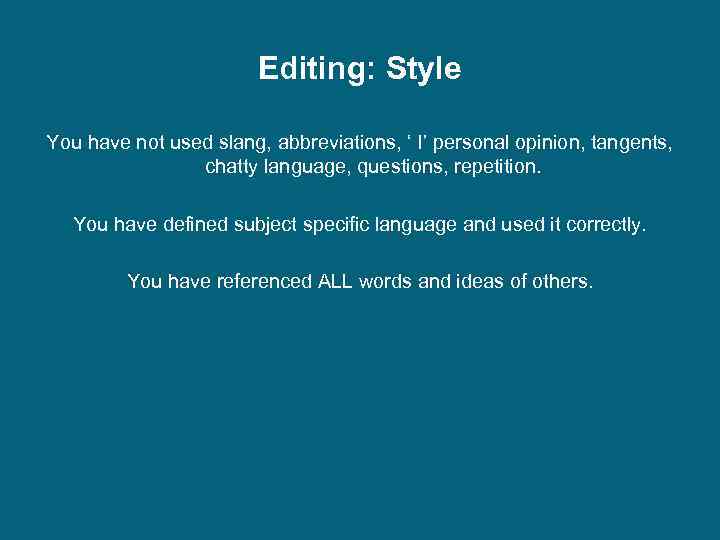 Editing: Style

You have not used slang, abbreviations, ‘ I’ personal opinion, tangents, chatty language, questions, repetition.

You have defined subject specific language and used it correctly.

You have referenced ALL words and ideas of others.